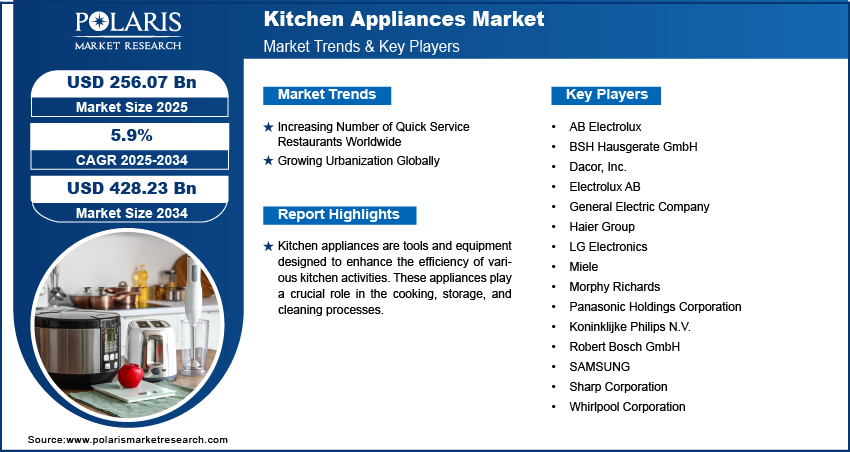 POLARIS
MARKET RESEARCH

Kitchen Appliances Market
Market Trends & Key Players

USD 256.07 Bn
Market Size 2025

5.9%
CAGR 2025-2034

USD 428.23 Bn
Market Size 2034

Market Trends

★ Increasing Number of Quick Service Restaurants Worldwide
★ Growing Urbanization Globally

Report Highlights

★ Kitchen appliances are tools and equipment designed to enhance the efficiency of various kitchen activities. These appliances play a crucial role in the cooking, storage, and cleaning processes.

Key Players

• AB Electrolux
• BSH Hausgerate GmbH
• Dacor, Inc.
• Electrolux AB
• General Electric Company
• Haier Group
• LG Electronics
• Miele
• Morphy Richards
• Panasonic Holdings Corporation
• Koninklijke Philips N.V.
• Robert Bosch GmbH
• SAMSUNG
• Sharp Corporation
• Whirlpool Corporation

Source:www.polarismarketresearch.com